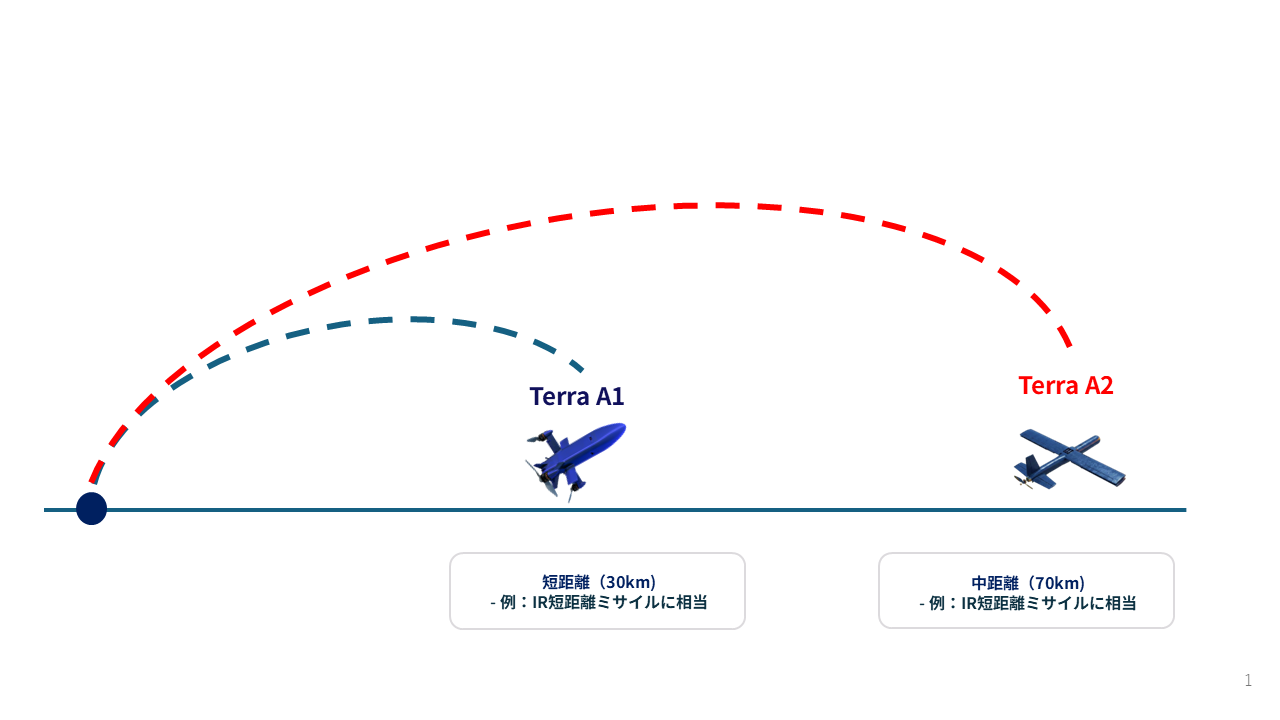 Terra A1

Terra A2

短距離（30km）
- 例：IR短距離ミサイルに相当

中距離（70km）
- 例：IR短距離ミサイルに相当

1